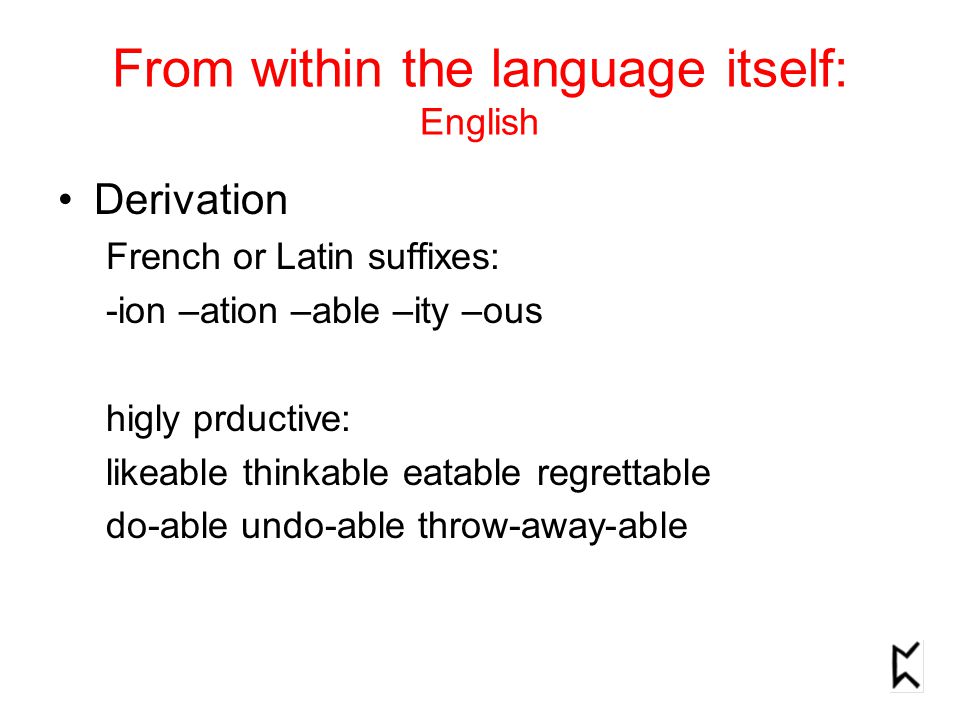 From within the language itself:
English

• Derivation

French or Latin suffixes:

-ion –ation –able –ity –ous

higly prductive:

likeable thinkable eatable regrettable

do-able undo-able throw-away-able